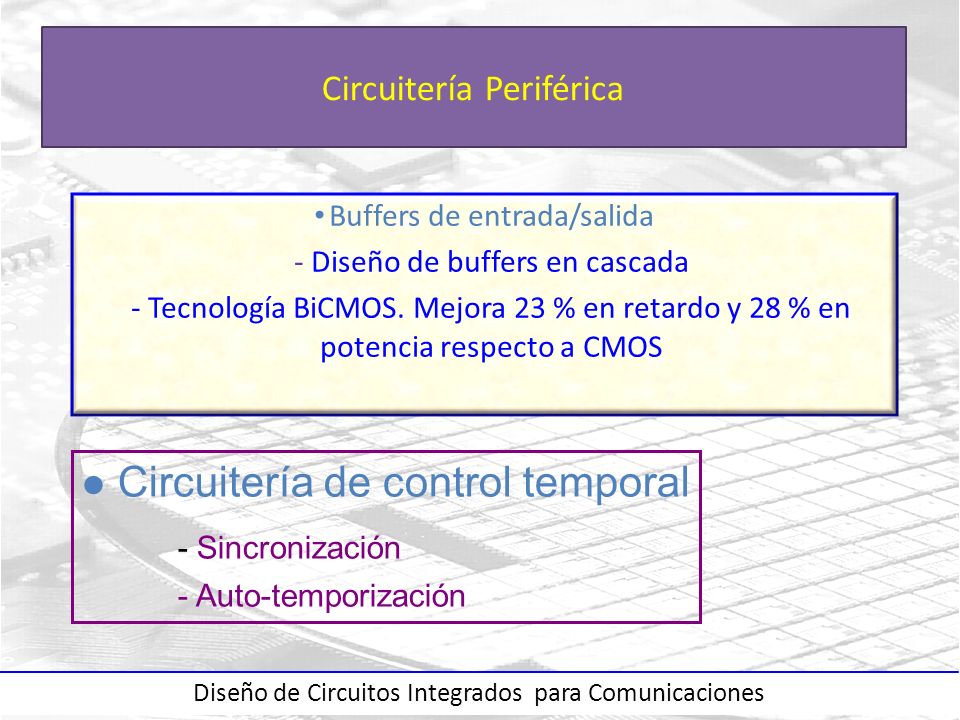 Circuitería Periférica

• Buffers de entrada/salida

- Diseño de buffers en cascada

- Tecnología BiCMOS. Mejora 23 % en retardo y 28 % en potencia respecto a CMOS

● Circuitería de control temporal

- Sincronización

- Auto-temporización

Diseño de Circuitos Integrados para Comunicaciones